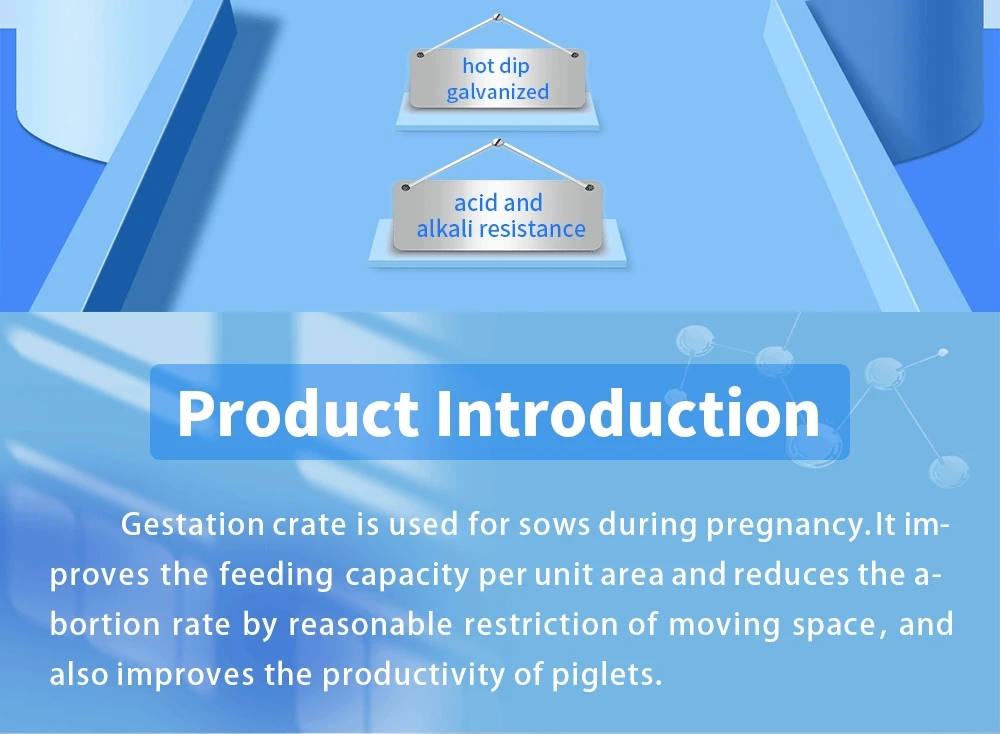 hot dip galvanized

acid and alkali resistance

Product Introduction

Gestation crate is used for sows during pregnancy.It improves the feeding capacity per unit area and reduces the abortion rate by reasonable restriction of moving space, and also improves the productivity of piglets.